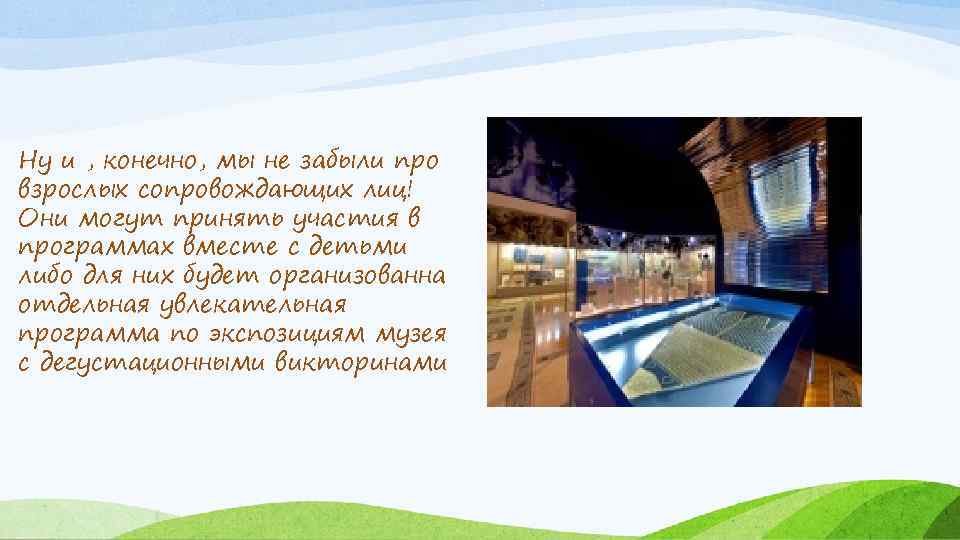 Ну и , конечно, мы не забыли про взрослых сопровождающих лиц! Они могут принять участия в программах вместе с детьми либо для них будет организованна отдельная увлекательная программа по экспозициям музея с дегустационными викторинами